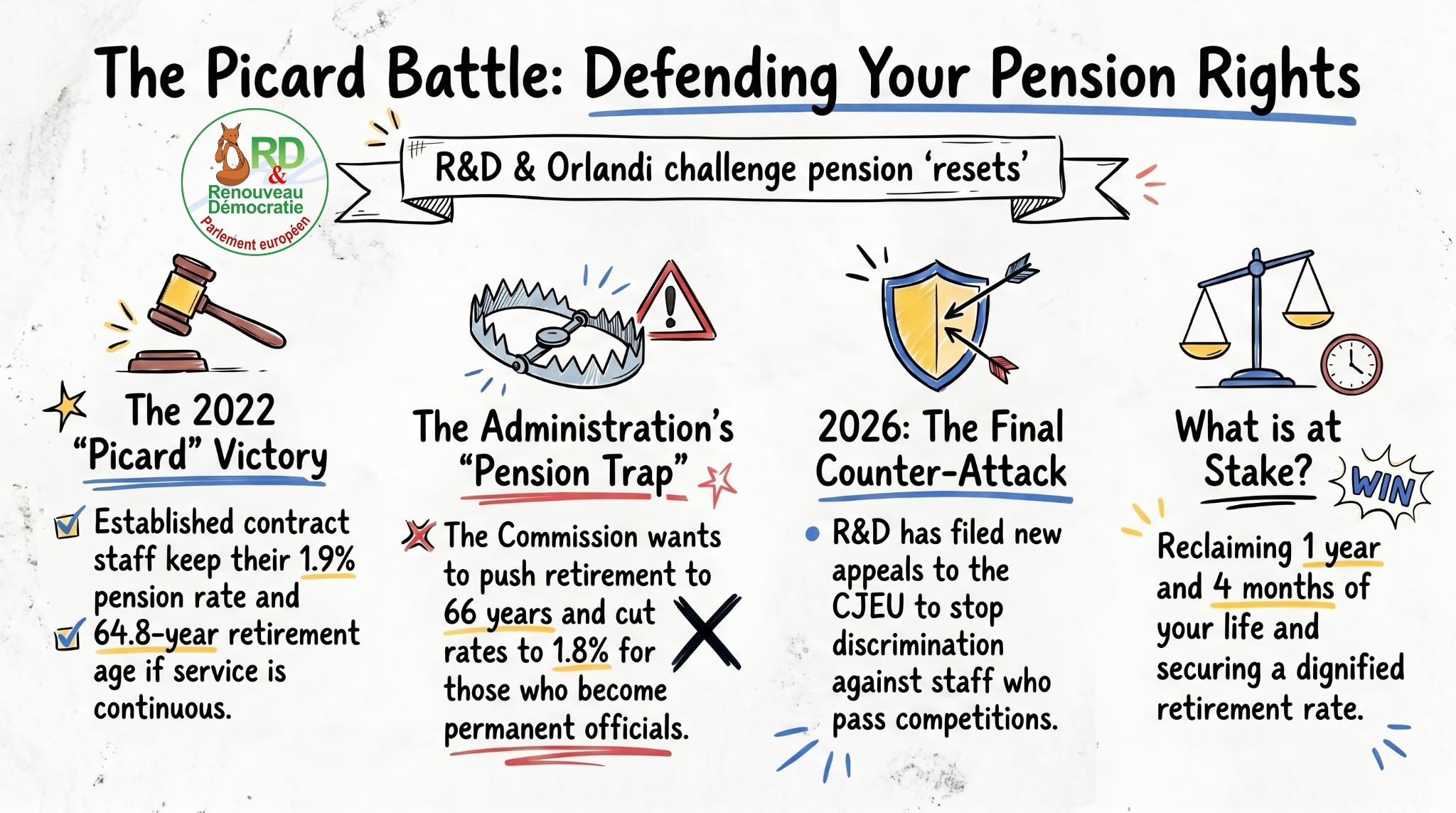 The Picard Battle: Defending Your Pension Rights

RD & Renouveau Démocratie Parlement européen

R&D & Orlandi challenge pension 'resets'

The 2022 "Picard" Victory

Established contract staff keep their 1.9% pension rate and 64.8-year retirement age if service is continuous.

The Administration's "Pension Trap"

The Commission wants to push retirement to 66 years and cut rates to 1.8% for those who become permanent officials.

2026: The Final Counter-Attack

R&D has filed new appeals to the CJEU to stop discrimination against staff who pass competitions.

What is at Stake?

WIN

Reclaiming 1 year and 4 months of your life and securing a dignified retirement rate.